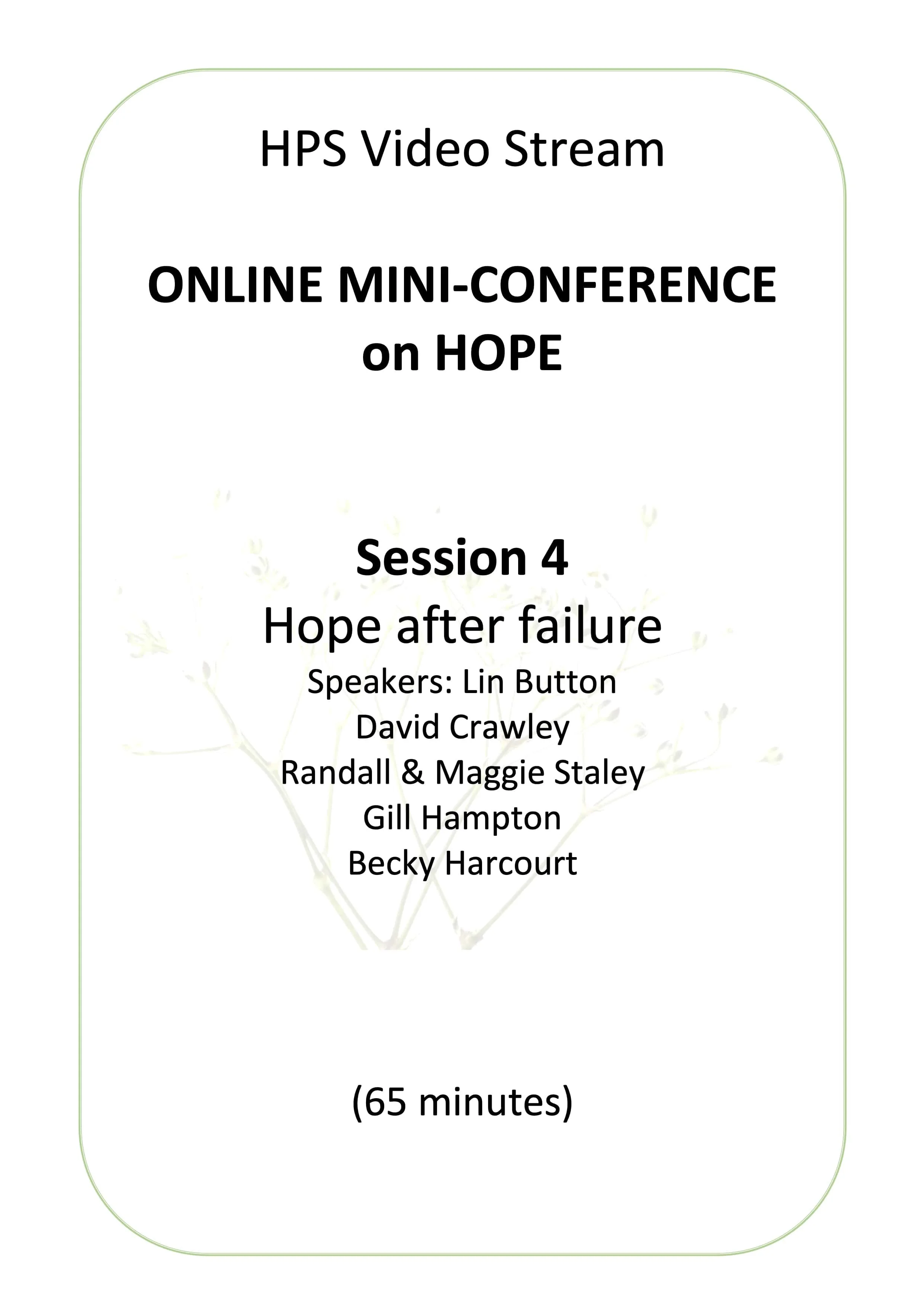 HPS Video Stream

ONLINE MINI-CONFERENCE on HOPE

Session 4
Hope after failure
Speakers: Lin Button
David Crawley
Randall & Maggie Staley
Gill Hampton
Becky Harcourt

(65 minutes)